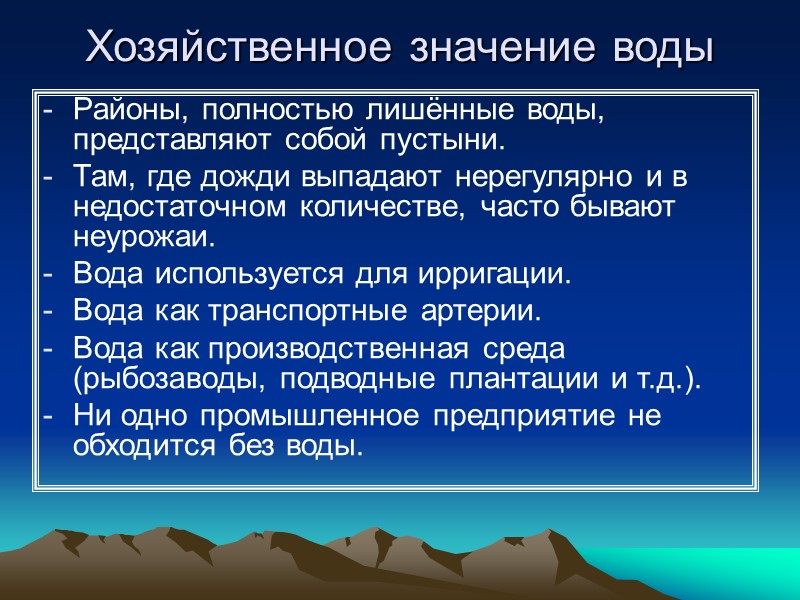 Хозяйственное значение воды

- Районы, полностью лишённые воды, представляют собой пустыни.
- Там, где дожди выпадают нерегулярно и в недостаточном количестве, часто бывают неурожаи.
- Вода используется для ирригации.
- Вода как транспортные артерии.
- Вода как производственная среда (рыбозаводы, подводные плантации и т.д.).
- Ни одно промышленное предприятие не обходится без воды.